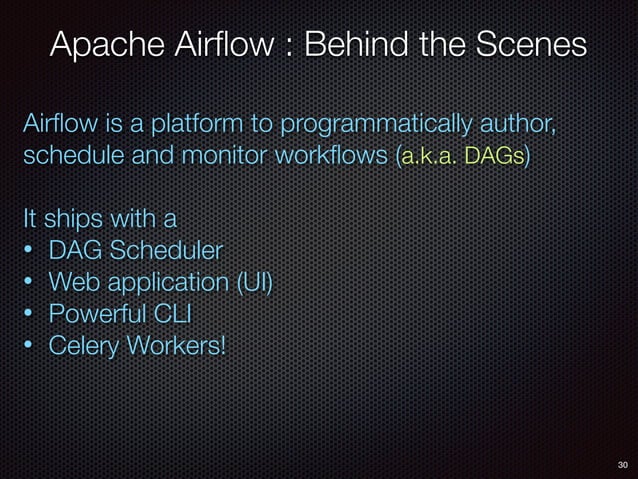 Apache Airflow : Behind the Scenes

Airflow is a platform to programmatically author, schedule and monitor workflows (a.k.a. DAGs)

It ships with a
• DAG Scheduler
• Web application (UI)
• Powerful CLI
• Celery Workers!

30